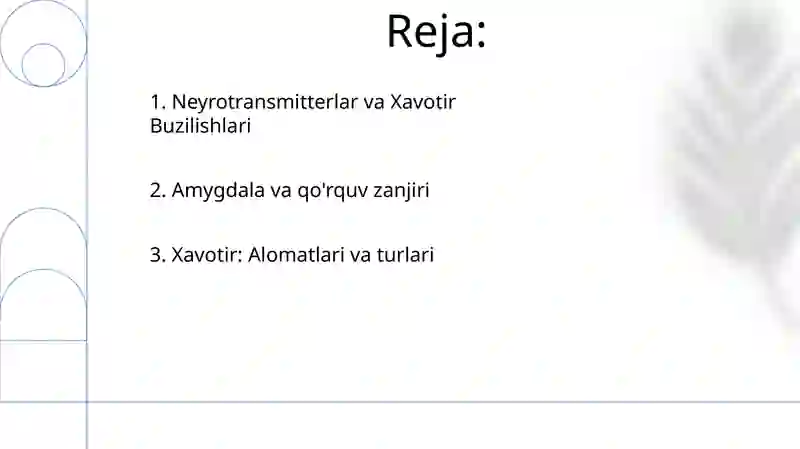 Reja:

1. Neyrotransmitterlar va Xavotir Buzilishlari

2. Amygdala va qo'rquv zanjiri

3. Xavotir: Alomatlari va turlari